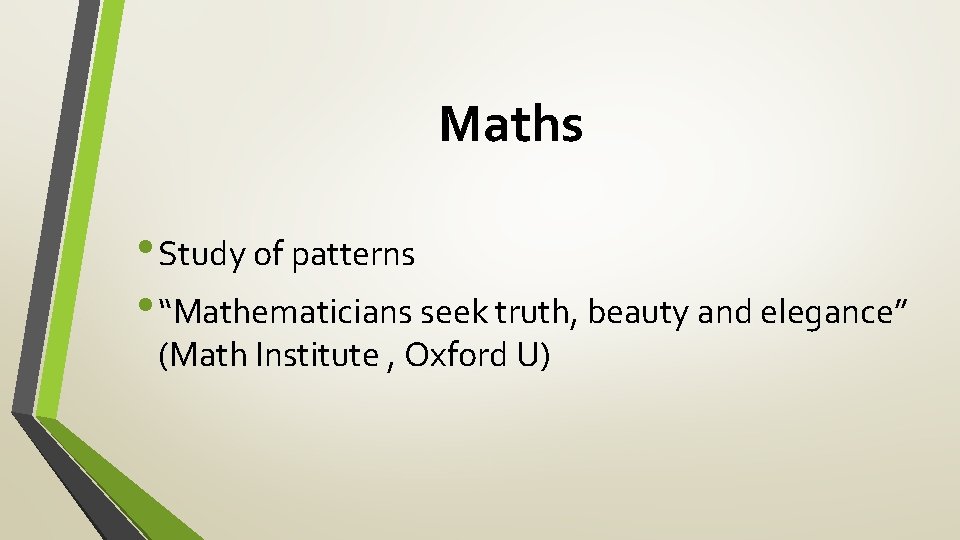 Maths

• Study of patterns
• “Mathematicians seek truth, beauty and elegance” (Math Institute , Oxford U)